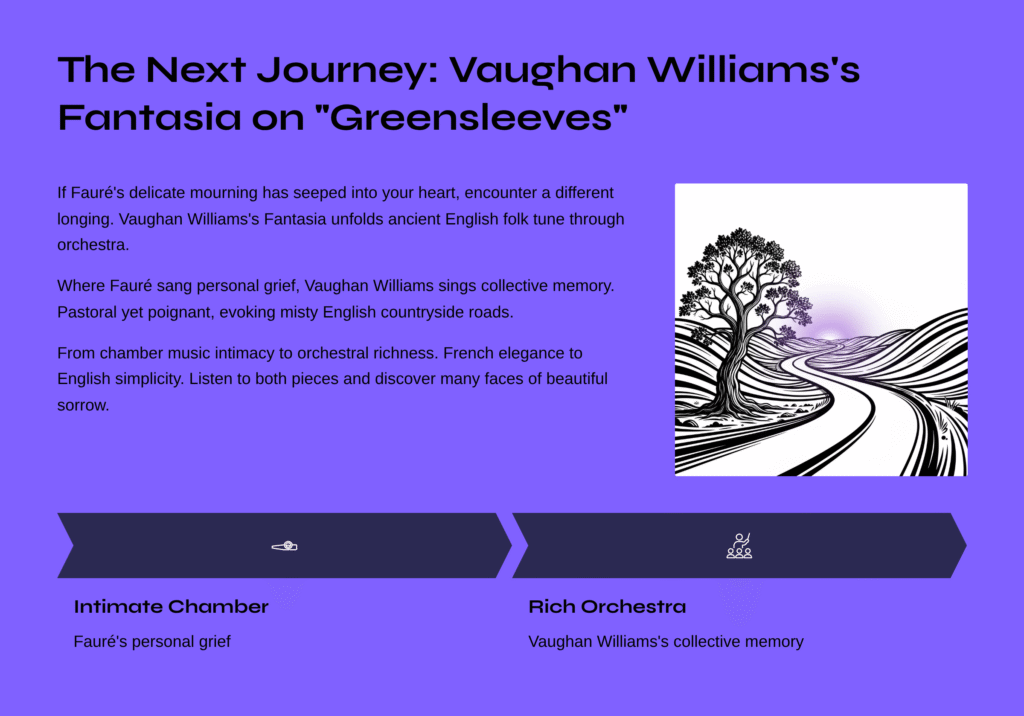 The Next Journey: Vaughan Williams's Fantasia on "Greensleeves"

If Fauré's delicate mourning has seeped into your heart, encounter a different longing. Vaughan Williams's Fantasia unfolds ancient English folk tune through orchestra.

Where Fauré sang personal grief, Vaughan Williams sings collective memory. Pastoral yet poignant, evoking misty English countryside roads.

From chamber music intimacy to orchestral richness. French elegance to English simplicity. Listen to both pieces and discover many faces of beautiful sorrow.

Intimate Chamber

Fauré's personal grief

Rich Orchestra

Vaughan Williams's collective memory